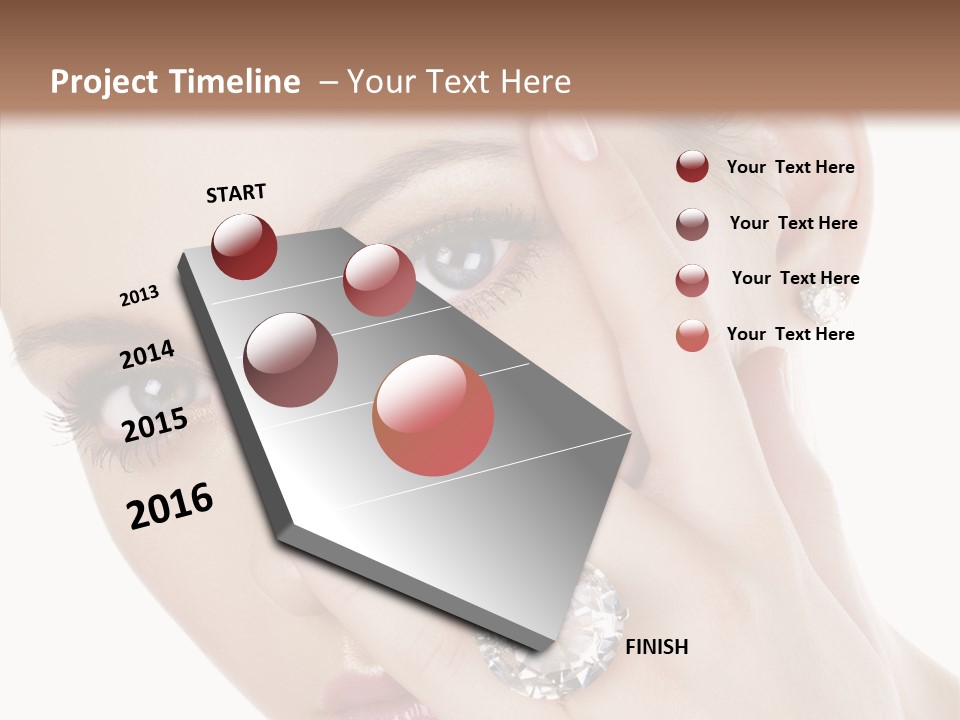 Project Timeline – Your Text Here

START

2013

2014

2015

2016

FINISH

Your Text Here

Your Text Here

Your Text Here

Your Text Here